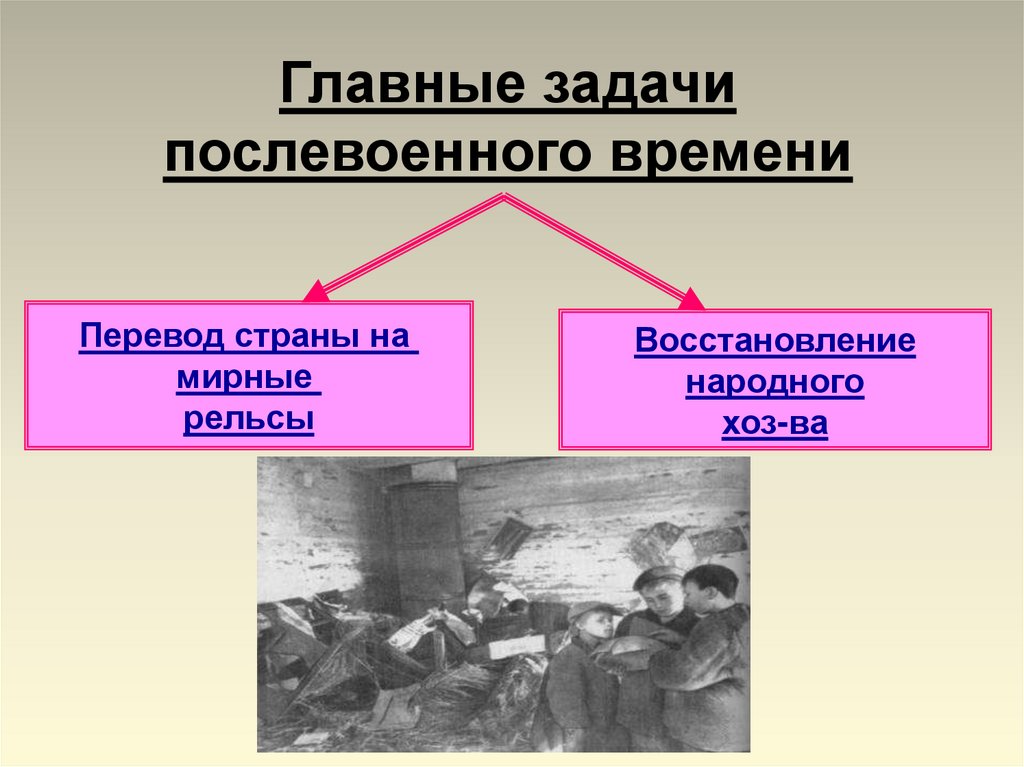 Главные задачи послевоенного времени

Перевод страны на мирные рельсы

Восстановление народного хоз-ва